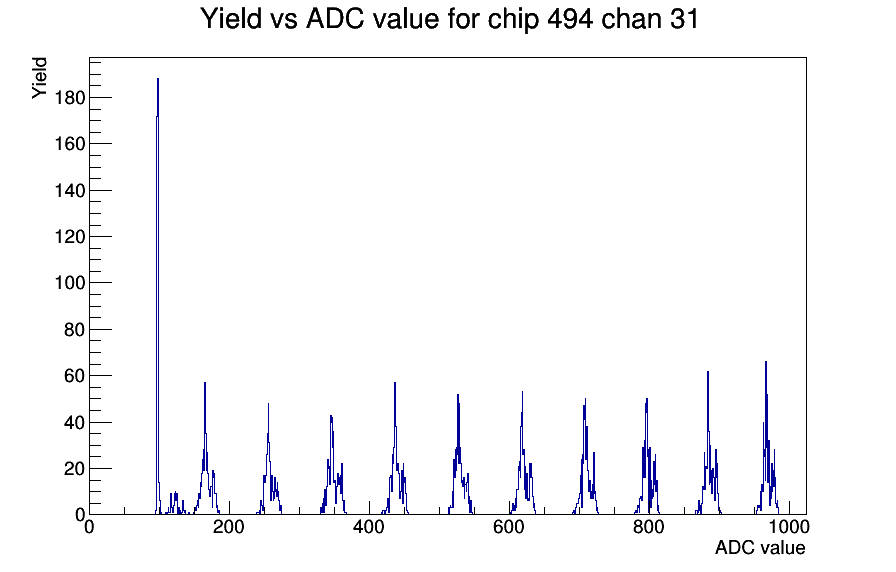 Yield vs ADC value for chip 494 chan 31

Yield

180
160
140
120
100
80
60
40
20
0

0
200
400
600
800
1000

ADC value